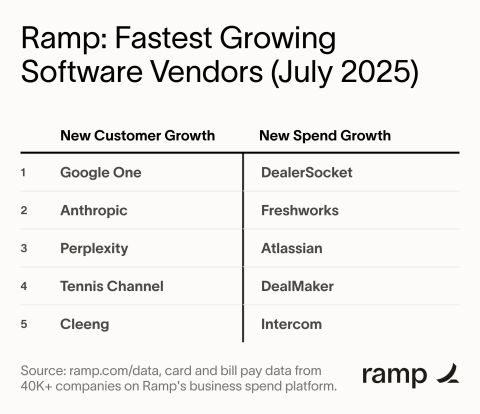 Ramp: Fastest Growing Software Vendors (July 2025)

| | New Customer Growth | New Spend Growth |
|---|---|---|
| 1 | Google One | DealerSocket |
| 2 | Anthropic | Freshworks |
| 3 | Perplexity | Atlassian |
| 4 | Tennis Channel | DealMaker |
| 5 | Cleeng | Intercom |

Source: ramp.com/data, card and bill pay data from 40K+ companies on Ramp's business spend platform.

ramp